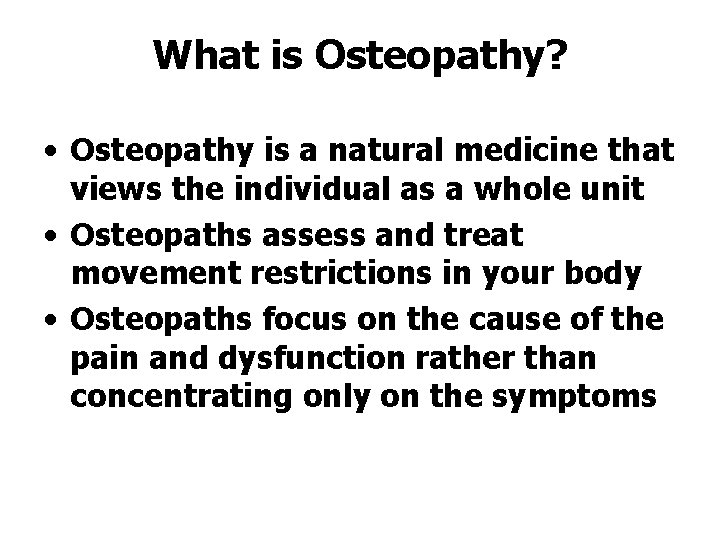 What is Osteopathy?

• Osteopathy is a natural medicine that views the individual as a whole unit
• Osteopaths assess and treat movement restrictions in your body
• Osteopaths focus on the cause of the pain and dysfunction rather than concentrating only on the symptoms